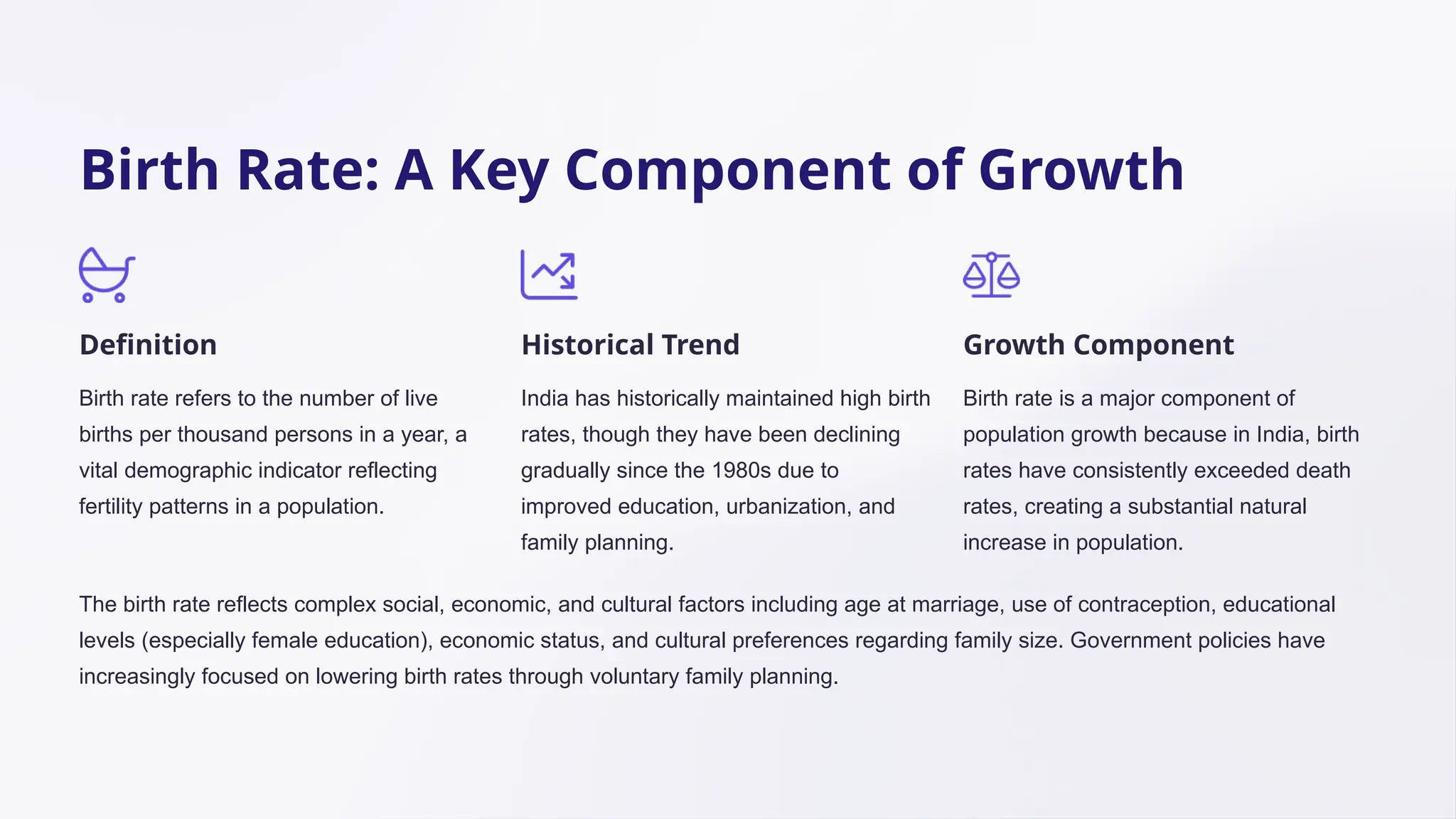 Birth Rate: A Key Component of Growth

Definition

Birth rate refers to the number of live births per thousand persons in a year, a vital demographic indicator reflecting fertility patterns in a population.

Historical Trend

India has historically maintained high birth rates, though they have been declining gradually since the 1980s due to improved education, urbanization, and family planning.

Growth Component

Birth rate is a major component of population growth because in India, birth rates have consistently exceeded death rates, creating a substantial natural increase in population.

The birth rate reflects complex social, economic, and cultural factors including age at marriage, use of contraception, educational levels (especially female education), economic status, and cultural preferences regarding family size. Government policies have increasingly focused on lowering birth rates through voluntary family planning.